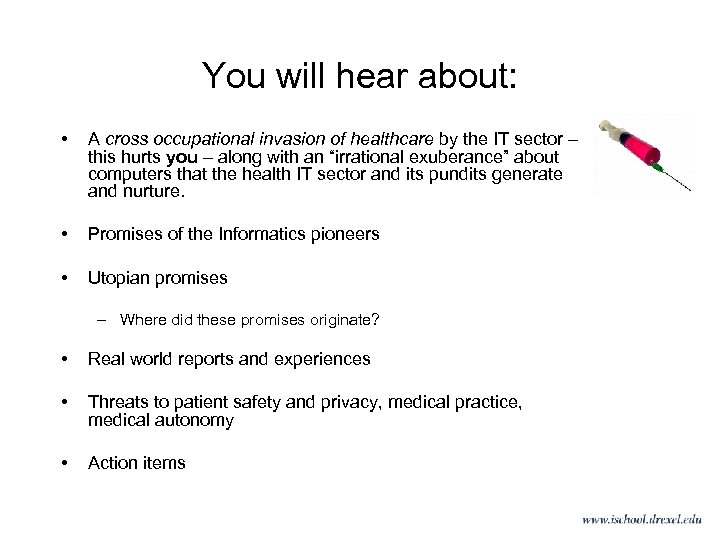 You will hear about:

• A cross occupational invasion of healthcare by the IT sector – this hurts you – along with an “irrational exuberance” about computers that the health IT sector and its pundits generate and nurture.

• Promises of the Informatics pioneers

• Utopian promises

– Where did these promises originate?

• Real world reports and experiences

• Threats to patient safety and privacy, medical practice, medical autonomy

• Action items

www.ischool.drexel.edu